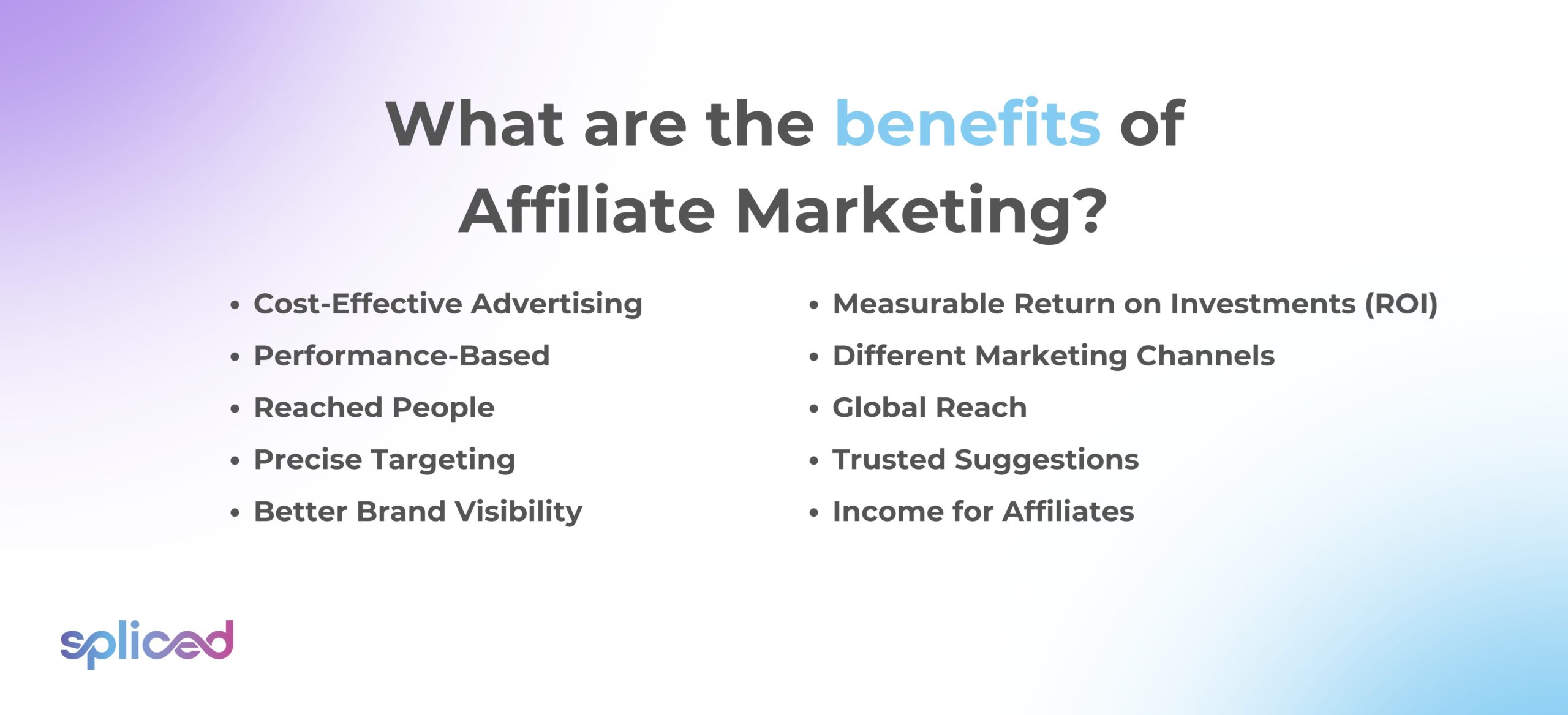 What are the benefits of Affiliate Marketing?

• Cost-Effective Advertising
• Performance-Based
• Reached People
• Precise Targeting
• Better Brand Visibility

• Measurable Return on Investments (ROI)
• Different Marketing Channels
• Global Reach
• Trusted Suggestions
• Income for Affiliates

spliced